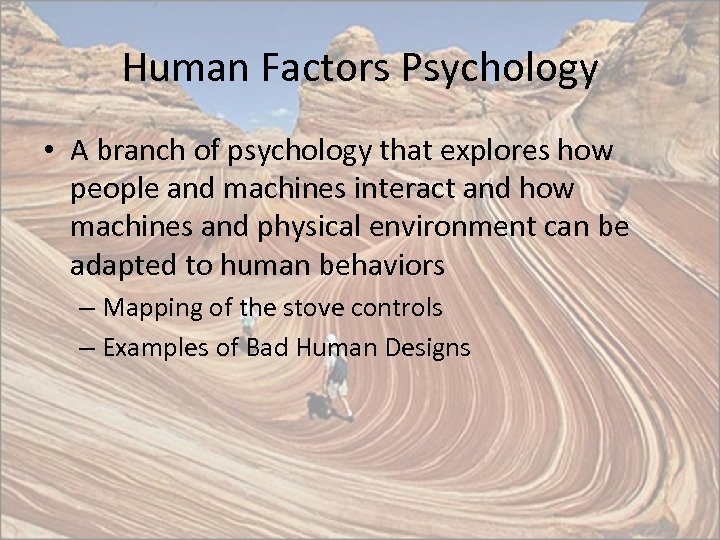 Human Factors Psychology

• A branch of psychology that explores how people and machines interact and how machines and physical environment can be adapted to human behaviors

– Mapping of the stove controls

– Examples of Bad Human Designs